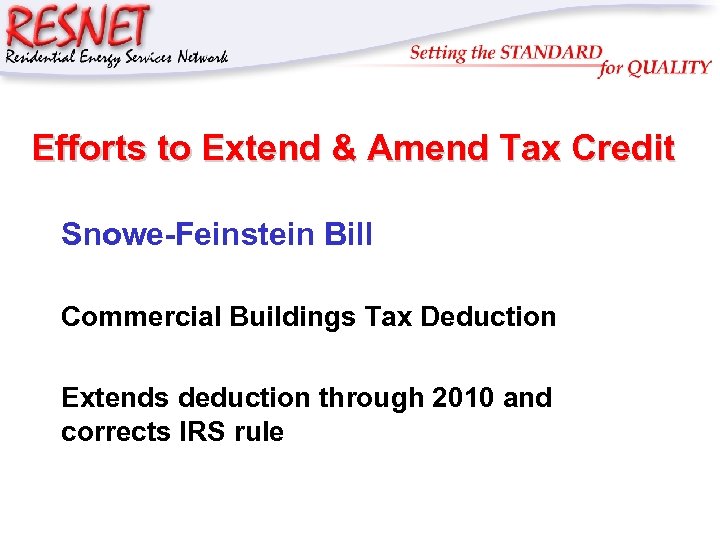 RESNET
Residential Energy Services Network

Setting the STANDARD for QUALITY

Efforts to Extend & Amend Tax Credit

Snowe-Feinstein Bill

Commercial Buildings Tax Deduction

Extends deduction through 2010 and corrects IRS rule